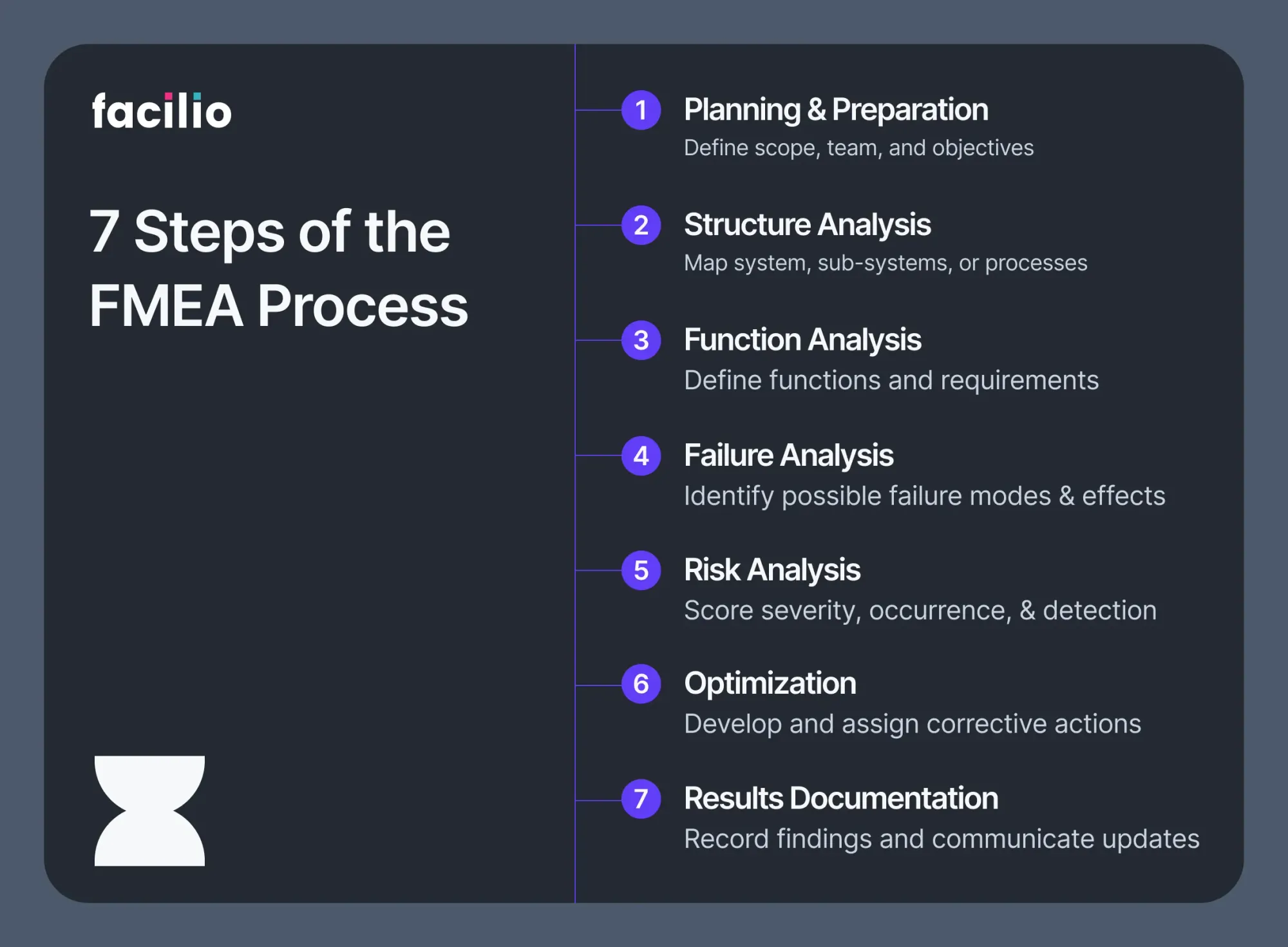 facilio

7 Steps of the FMEA Process

1 Planning & Preparation
Define scope, team, and objectives

2 Structure Analysis
Map system, sub-systems, or processes

3 Function Analysis
Define functions and requirements

4 Failure Analysis
Identify possible failure modes & effects

5 Risk Analysis
Score severity, occurrence, & detection

6 Optimization
Develop and assign corrective actions

7 Results Documentation
Record findings and communicate updates